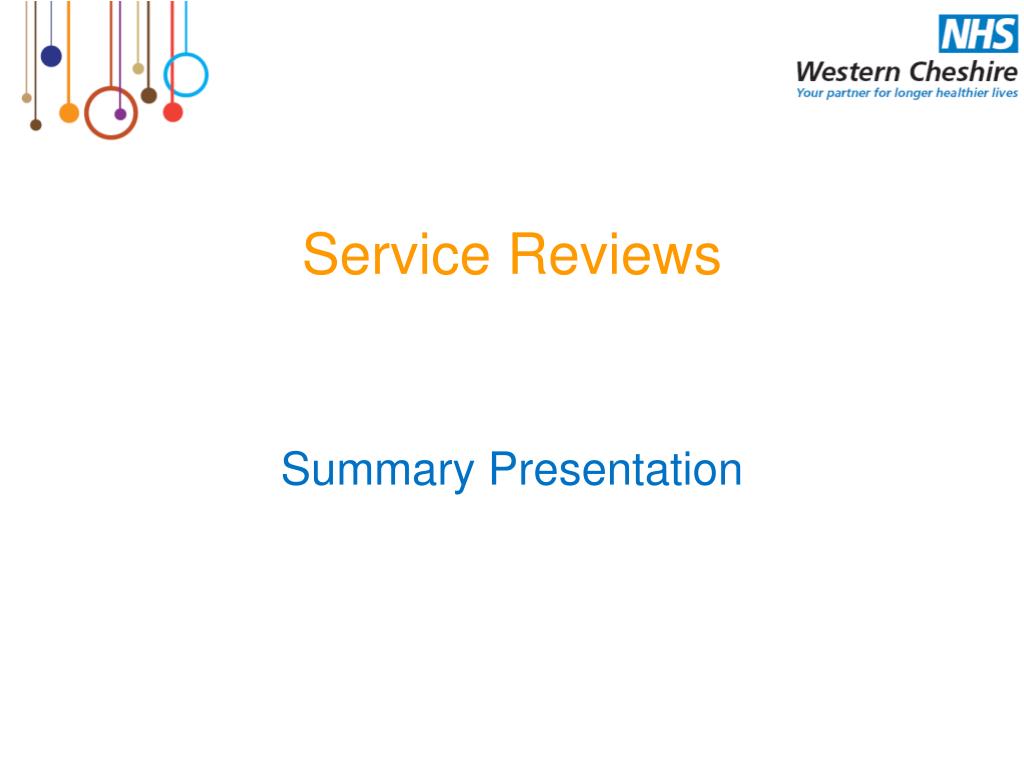 NHS
Western Cheshire
Your partner for longer healthier lives

Service Reviews

Summary Presentation